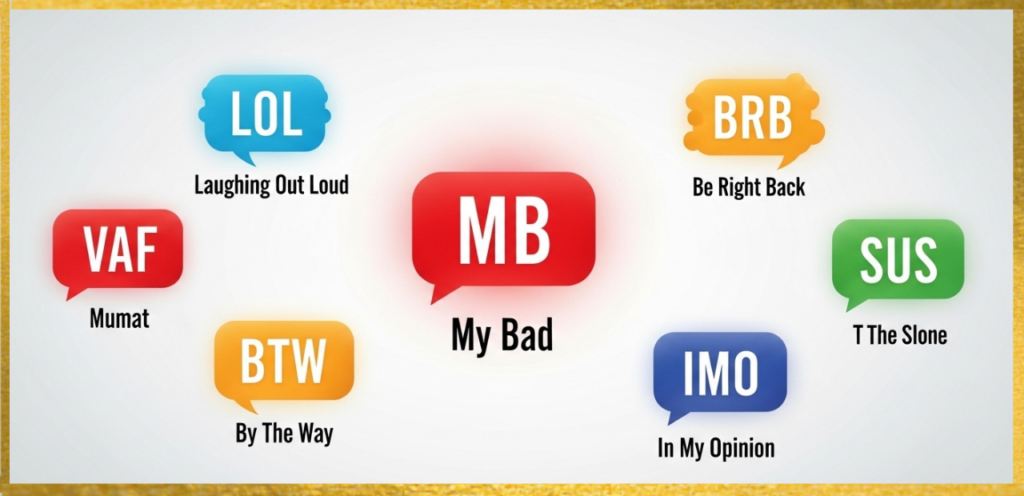 LOL
Laughing Out Loud

BRB
Be Right Back

VAF
Mumat

MB
My Bad

SUS
T The Slone

BTW
By The Way

IMO
In My Opinion